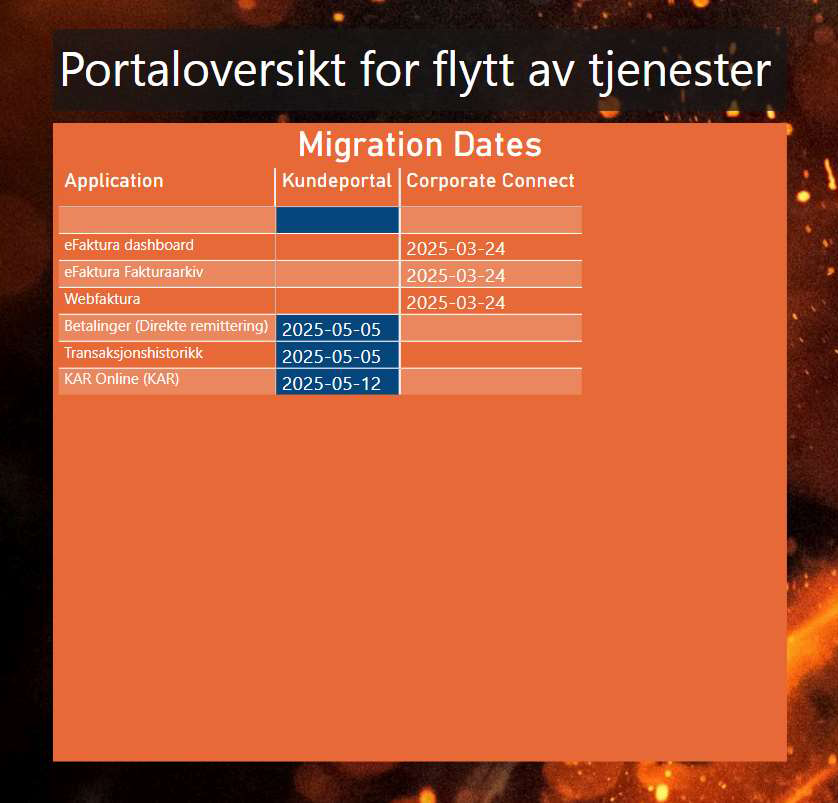 Portaloversikt for flytt av tjenester

Migration Dates

| Application | Kundeportal | Corporate Connect |
|---|---|---|
| | | |
| eFaktura dashboard | | 2025-03-24 |
| eFaktura Fakturaarkiv | | 2025-03-24 |
| Webfaktura | | 2025-03-24 |
| Betalinger (Direkte remittering) | 2025-05-05 | |
| Transaksjonshistorikk | 2025-05-05 | |
| KAR Online (KAR) | 2025-05-12 | |